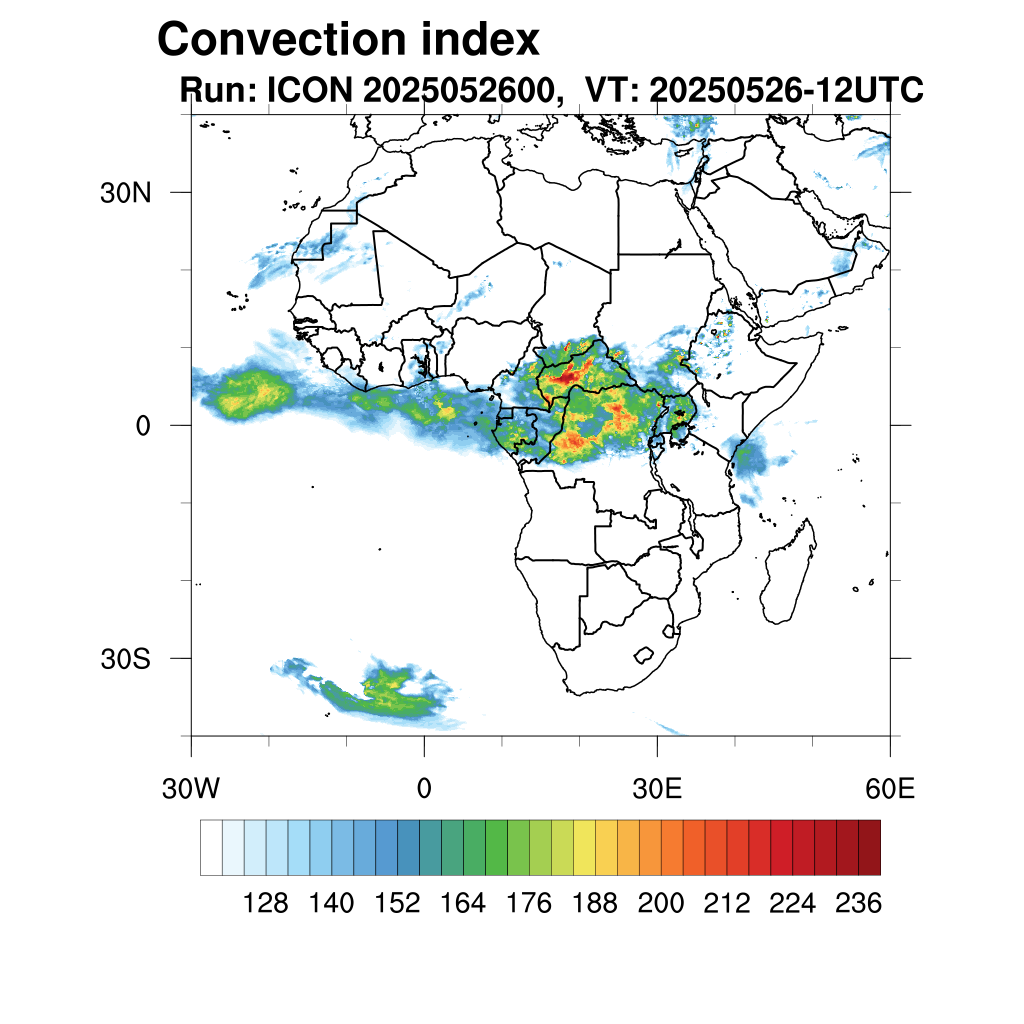 Convection index
Run: ICON 2025052600, VT: 20250526-12UTC

30N
0
30S

30W
0
30E
60E

128 140 152 164 176 188 200 212 224 236